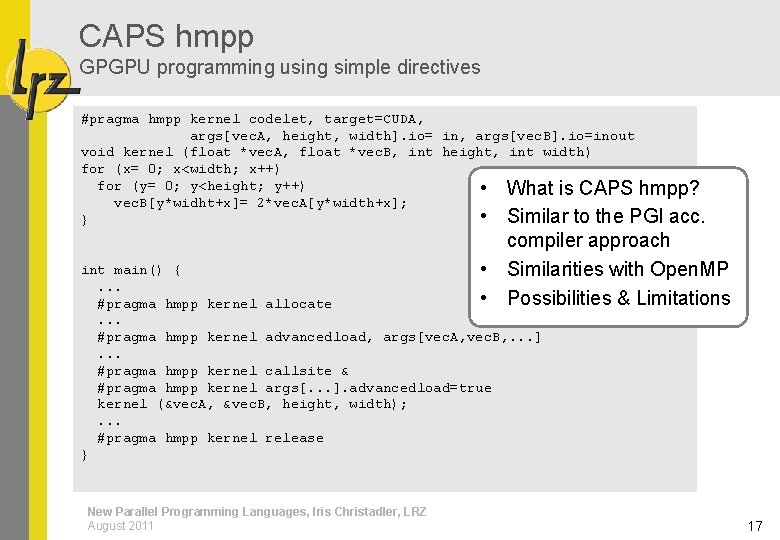 lrz

CAPS hmpp
GPGPU programming using simple directives

#pragma hmpp kernel codelet, target=CUDA,
            args[vecA, height, width].io= in, args[vecB].io=inout
void kernel (float *vecA, float *vecB, int height, int width)
for (x= 0; x<width; x++)
  for (y= 0; y<height; y++)
    vecB[y*widht+x]= 2*vecA[y*width+x];
}

int main() {
  ...
  #pragma hmpp kernel allocate
  ...
  #pragma hmpp kernel advancedload, args[vecA,vecB,...]
  ...
  #pragma hmpp kernel callsite &
  #pragma hmpp kernel args[...].advancedload=true
  kernel (&vecA, &vecB, height, width);
  ...
  #pragma hmpp kernel release
}

• What is CAPS hmpp?
• Similar to the PGI acc. compiler approach
• Similarities with OpenMP
• Possibilities & Limitations

New Parallel Programming Languages, Iris Christadler, LRZ
August 2011

17